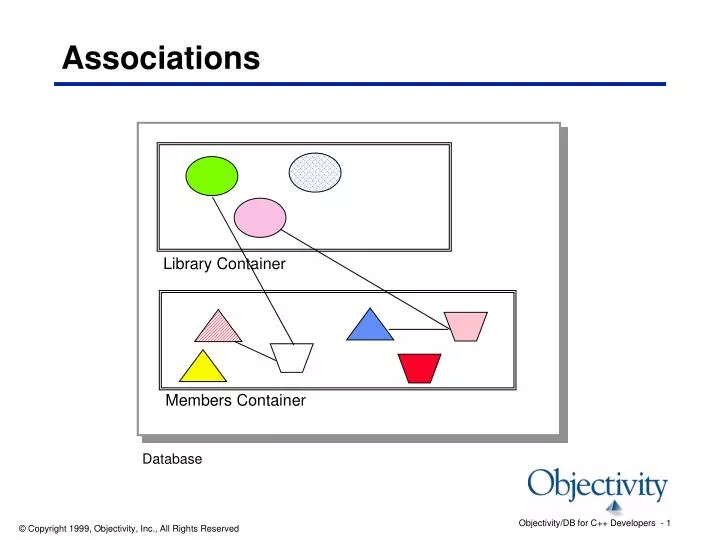 Associations

Library Container

Members Container

Database

Objectivity

© Copyright 1999, Objectivity, Inc., All Rights Reserved

Objectivity/DB for C++ Developers - 1